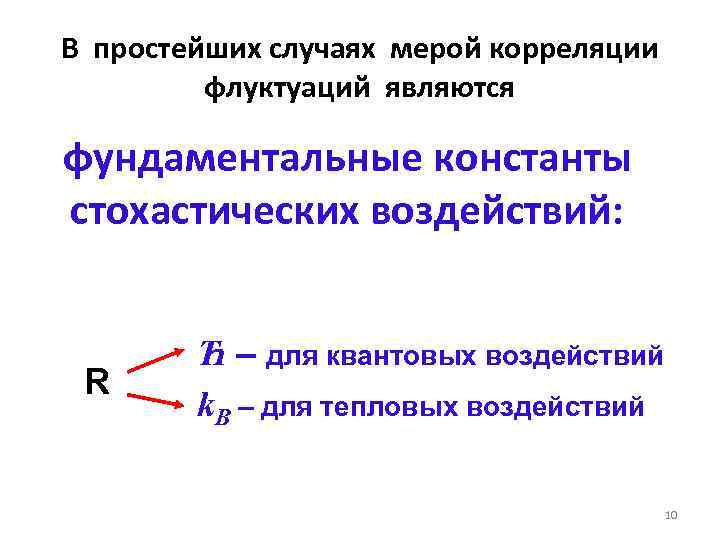 В простейших случаях мерой корреляции флуктуаций являются

фундаментальные константы стохастических воздействий:

R

$\hbar$ – для квантовых воздействий

$k_B$ – для тепловых воздействий

10